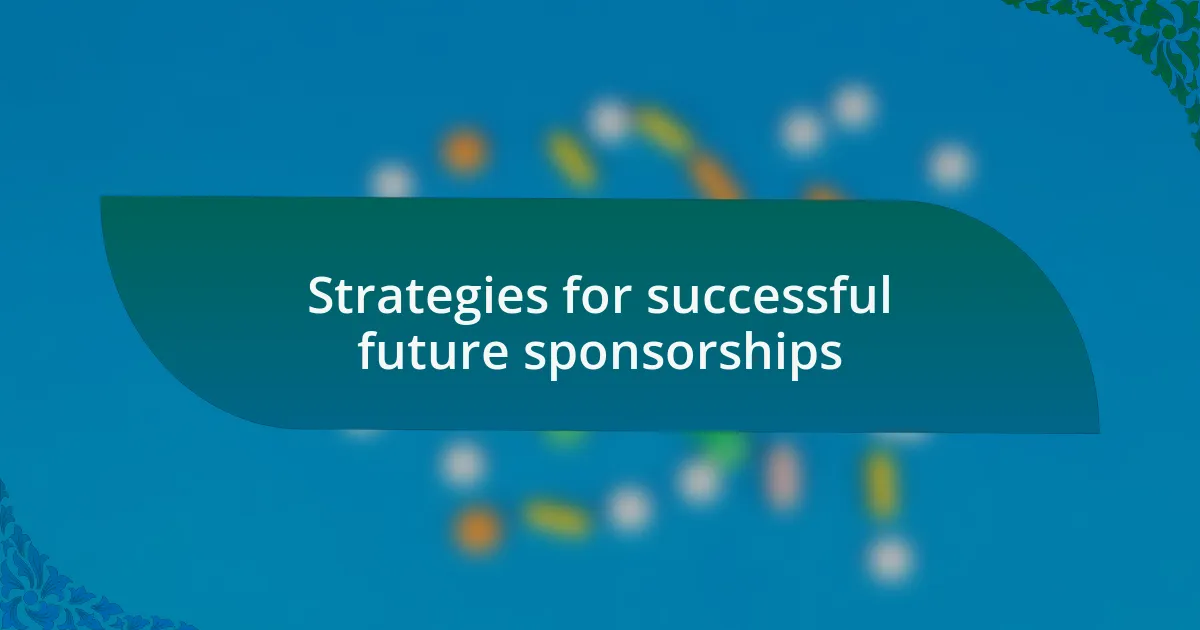 Strategies for successful future sponsorships